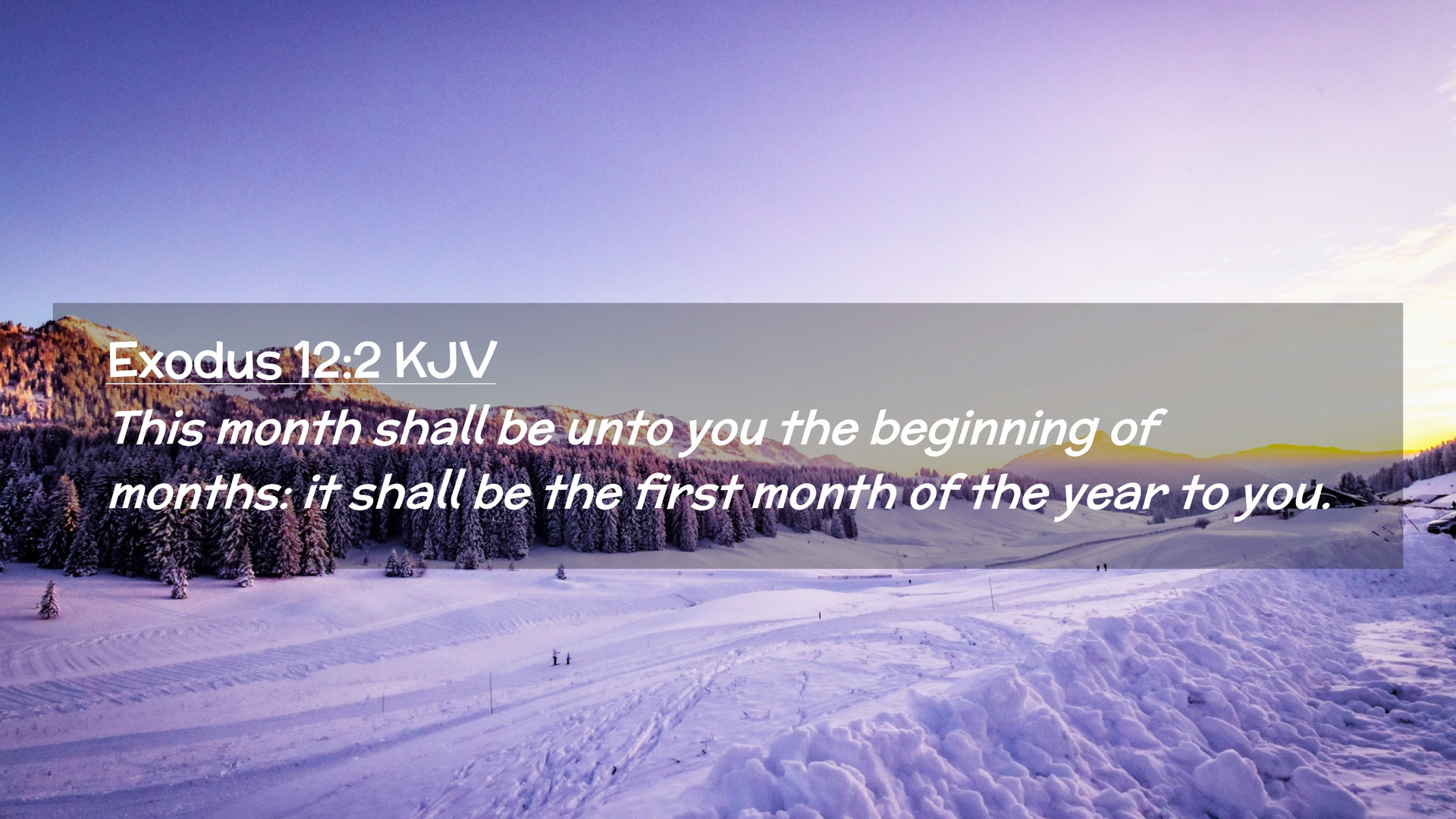 Exodus 12:2 KJV

This month shall be unto you the beginning of months: it shall be the first month of the year to you.